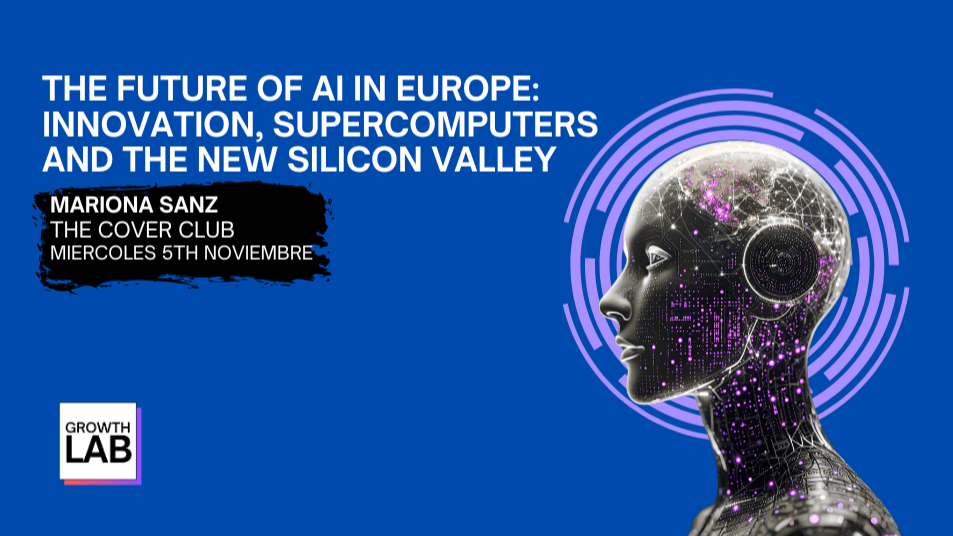 THE FUTURE OF AI IN EUROPE: INNOVATION, SUPERCOMPUTERS AND THE NEW SILICON VALLEY

MARIONA SANZ
THE COVER CLUB
MIERCOLES 5TH NOVIEMBRE

GROWTH
LAB